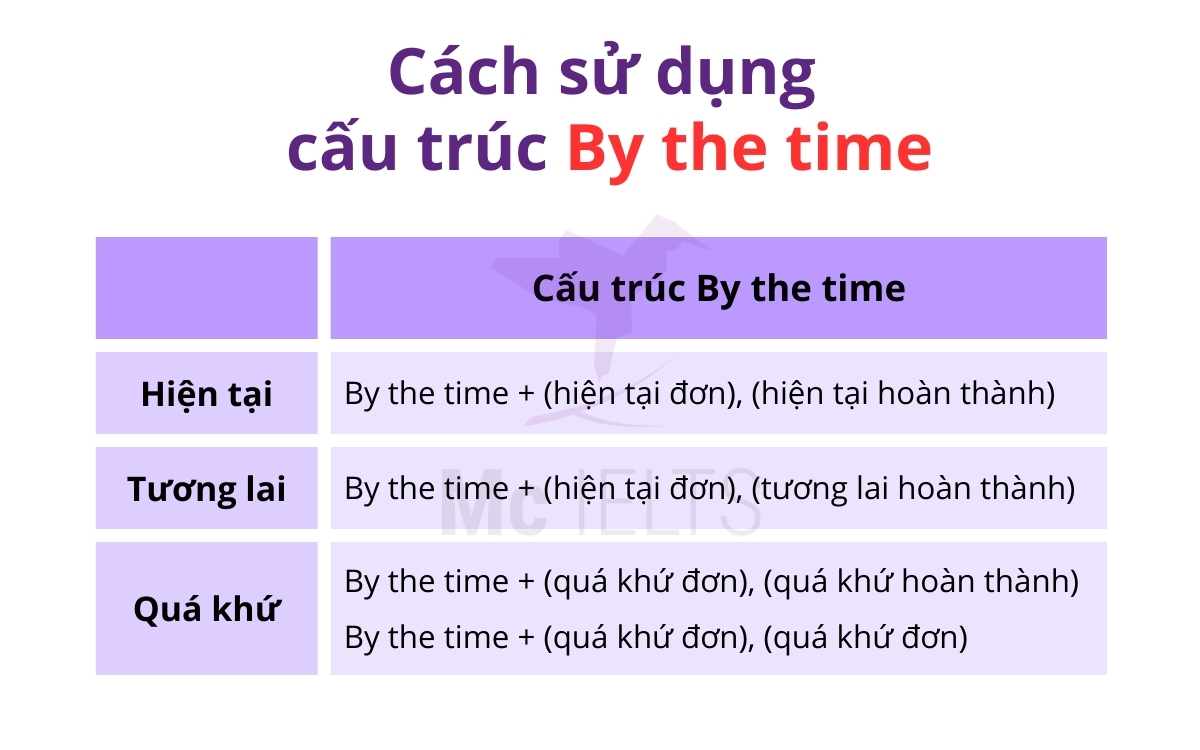 Cách sử dụng
cấu trúc By the time

| | Cấu trúc By the time |
|---|---|
| Hiện tại | By the time + (hiện tại đơn), (hiện tại hoàn thành) |
| Tương lai | By the time + (hiện tại đơn), (tương lai hoàn thành) |
| Quá khứ | By the time + (quá khứ đơn), (quá khứ hoàn thành) By the time + (quá khứ đơn), (quá khứ đơn) |

Mc IELTS